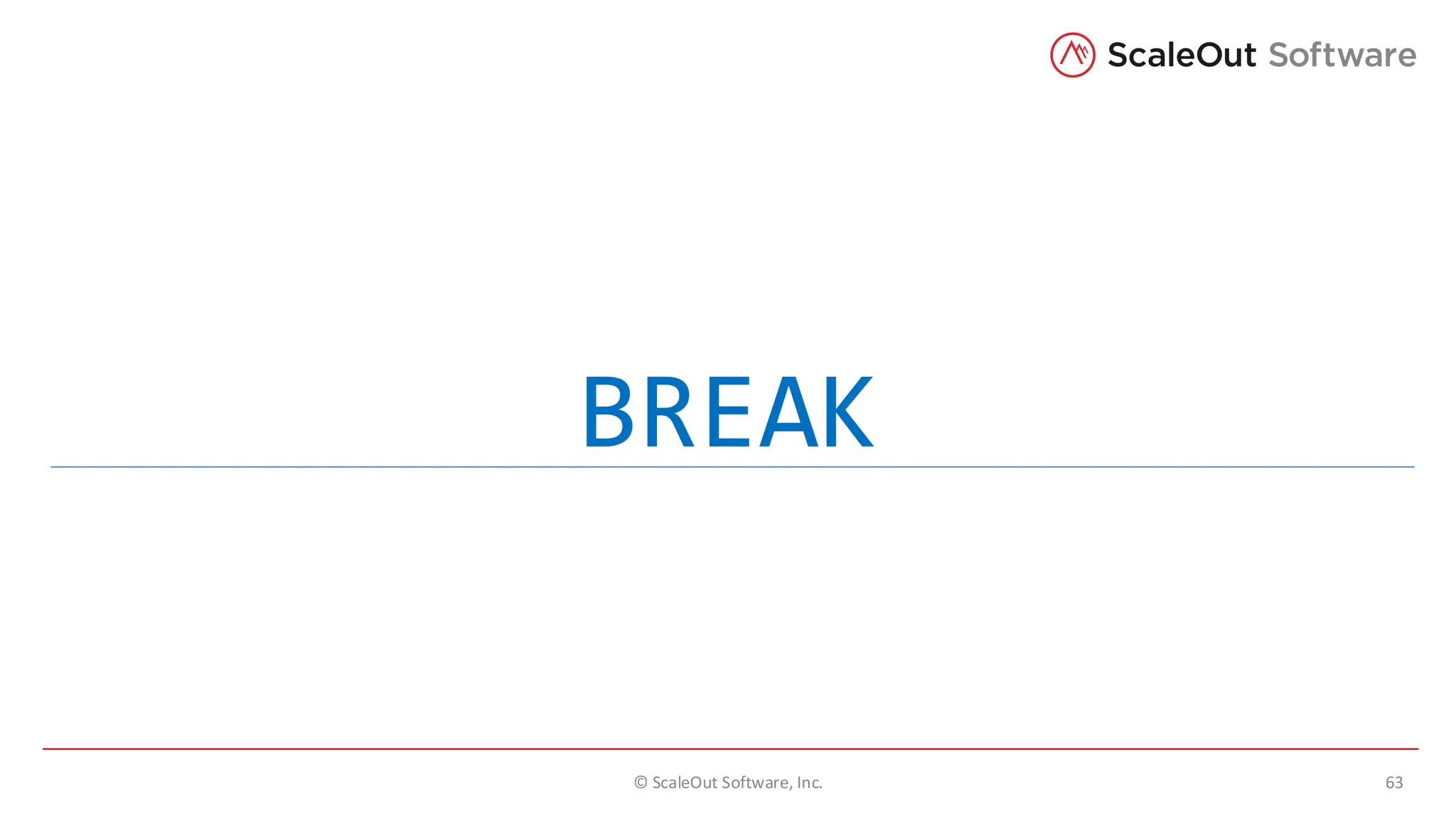 ScaleOut Software

BREAK

© ScaleOut Software, Inc.

63